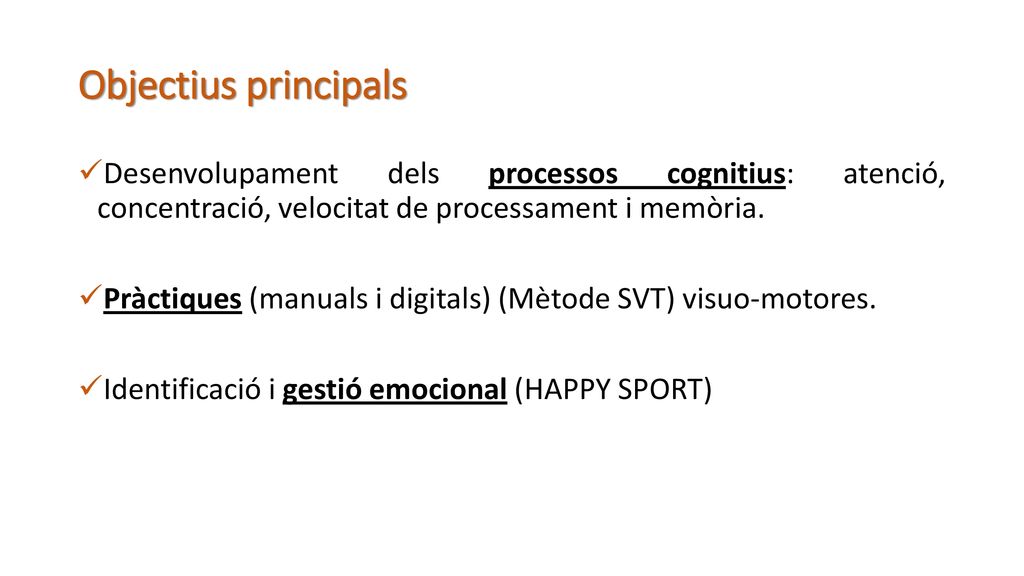 Objectius principals

✓Desenvolupament dels processos cognitius: atenció, concentració, velocitat de processament i memòria.

✓Pràctiques (manuals i digitals) (Mètode SVT) visuo-motores.

✓Identificació i gestió emocional (HAPPY SPORT)